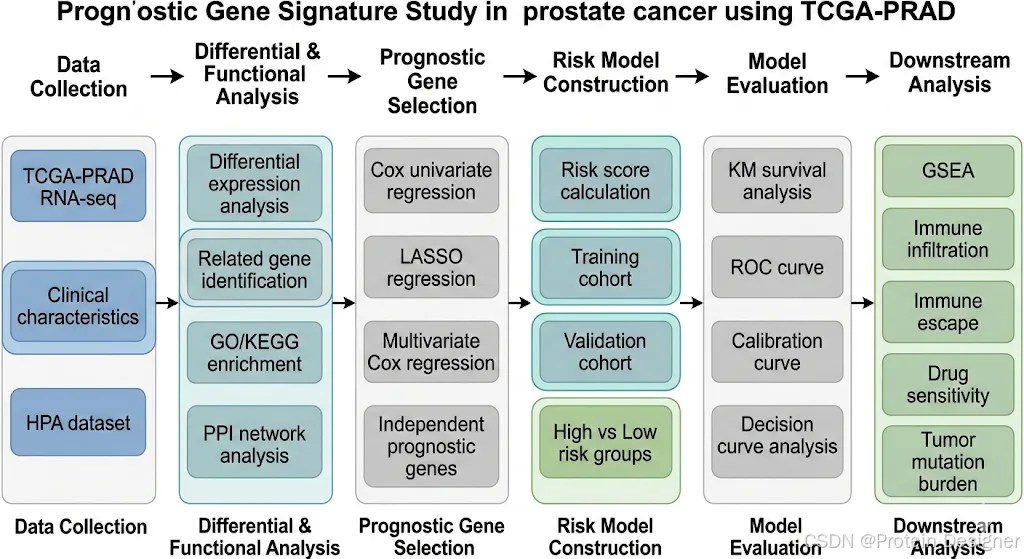 Progn'ostic Gene Signature Study in prostate cancer using TCGA-PRAD

Data Collection → Differential & Functional Analysis → Prognostic Gene Selection → Risk Model Construction → Model Evaluation → Downstream Analysis

TCGA-PRAD RNA-seq

Clinical characteristics

HPA dataset

Differential expression analysis

Related gene identification

GO/KEGG enrichment

PPI network analysis

Cox univariate regression

LASSO regression

Multivariate Cox regression

Independent prognostic genes

Risk score calculation

Training cohort

Validation cohort

High vs Low risk groups

KM survival analysis

ROC curve

Calibration curve

Decision curve analysis

GSEA

Immune infiltration

Immune escape

Drug sensitivity

Tumor mutation burden

Data Collection

Differential & Functional Analysis

Prognostic Gene Selection

Risk Model Construction

Model Evaluation

Downstream Analysis

CSDN @Protein Designer